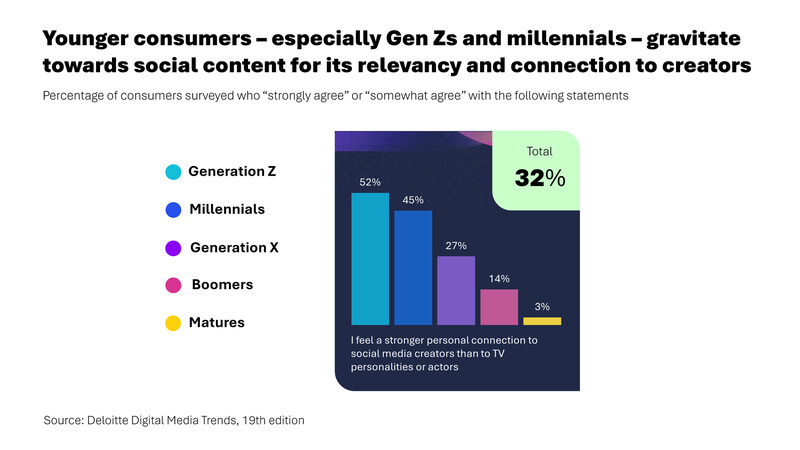 Younger consumers – especially Gen Zs and millennials – gravitate towards social content for its relevancy and connection to creators

Percentage of consumers surveyed who "strongly agree" or "somewhat agree" with the following statements

Generation Z

Millennials

Generation X

Boomers

Matures

Total

32%

52%

45%

27%

14%

3%

I feel a stronger personal connection to social media creators than to TV personalities or actors

Source: Deloitte Digital Media Trends, 19th edition